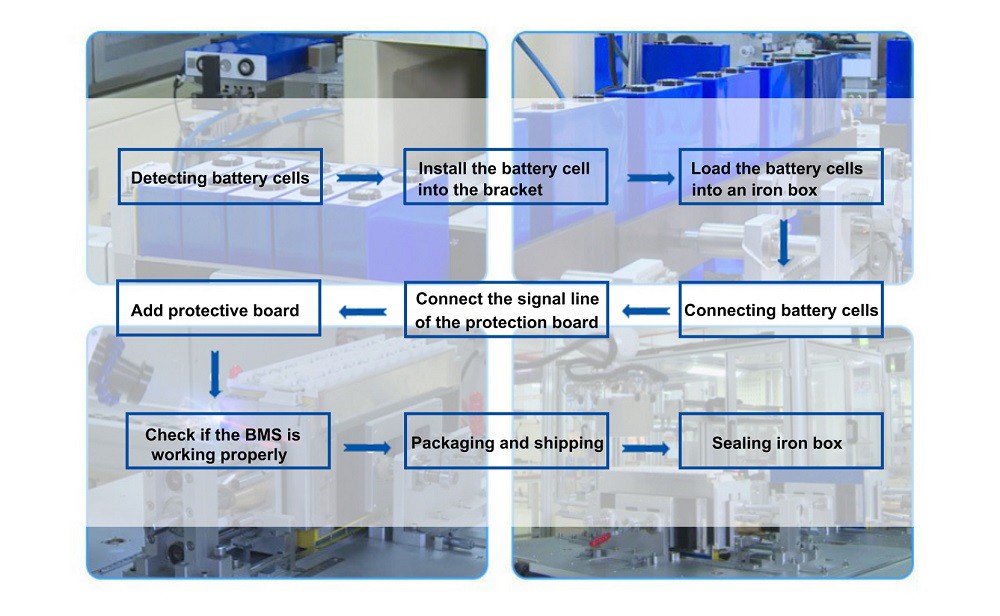 Detecting battery cells

Install the battery cell into the bracket

Load the battery cells into an iron box

Connecting battery cells

Connect the signal line of the protection board

Add protective board

Check if the BMS is working properly

Packaging and shipping

Sealing iron box